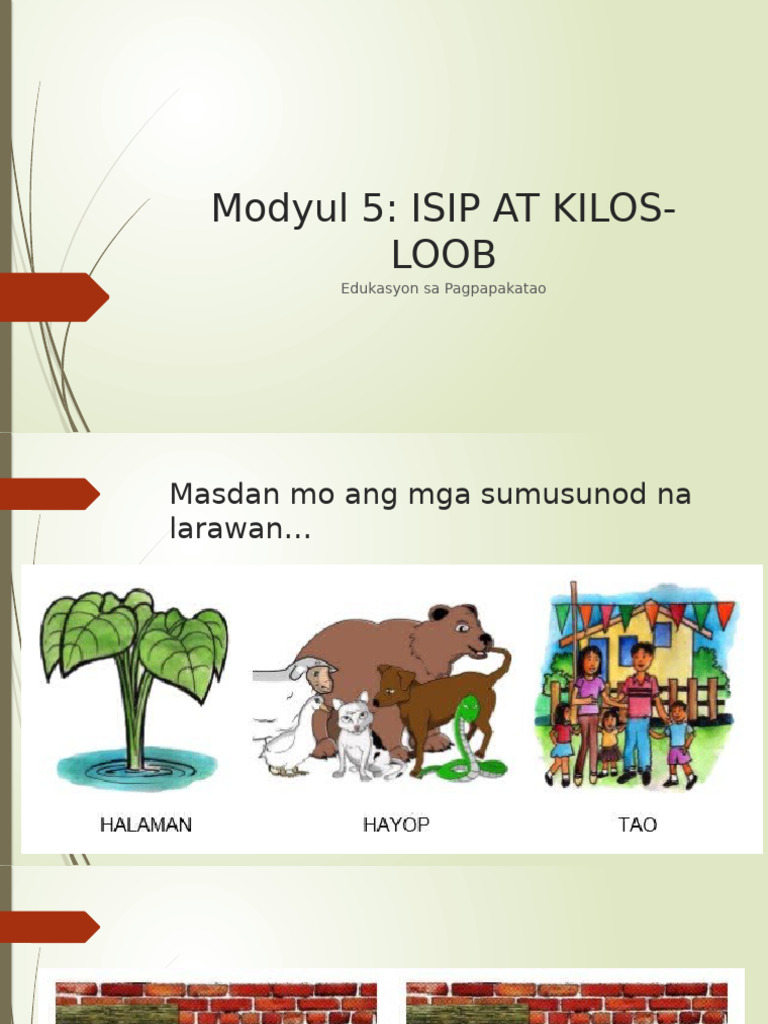 Modyul 5: ISIP AT KILOS-LOOB

Edukasyon sa Pagpapakatao

Masdan mo ang mga sumusunod na larawan...

HALAMAN

HAYOP

TAO